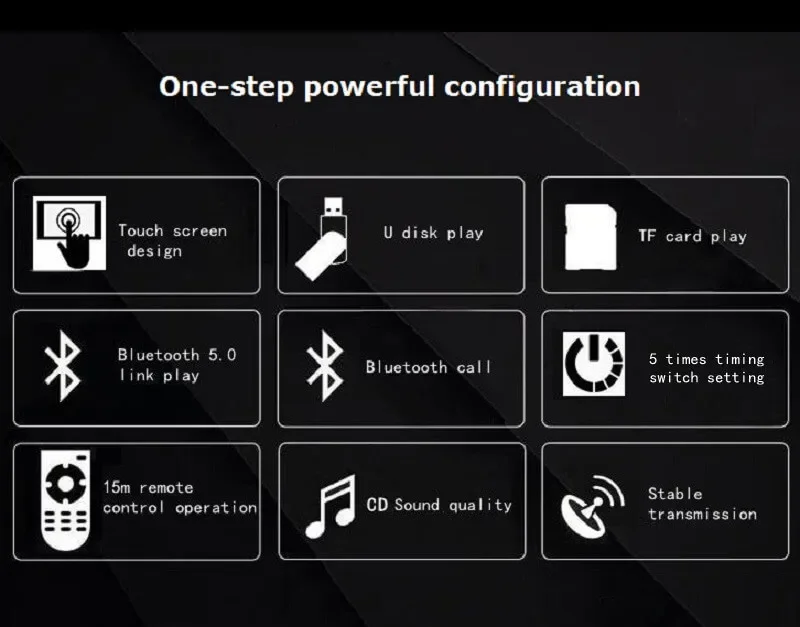 One-step powerful configuration

Touch screen design

U disk play

TF card play

Bluetooth 5.0 link play

Bluetooth call

5 times timing switch setting

15m remote control operation

CD Sound quality

Stable transmission